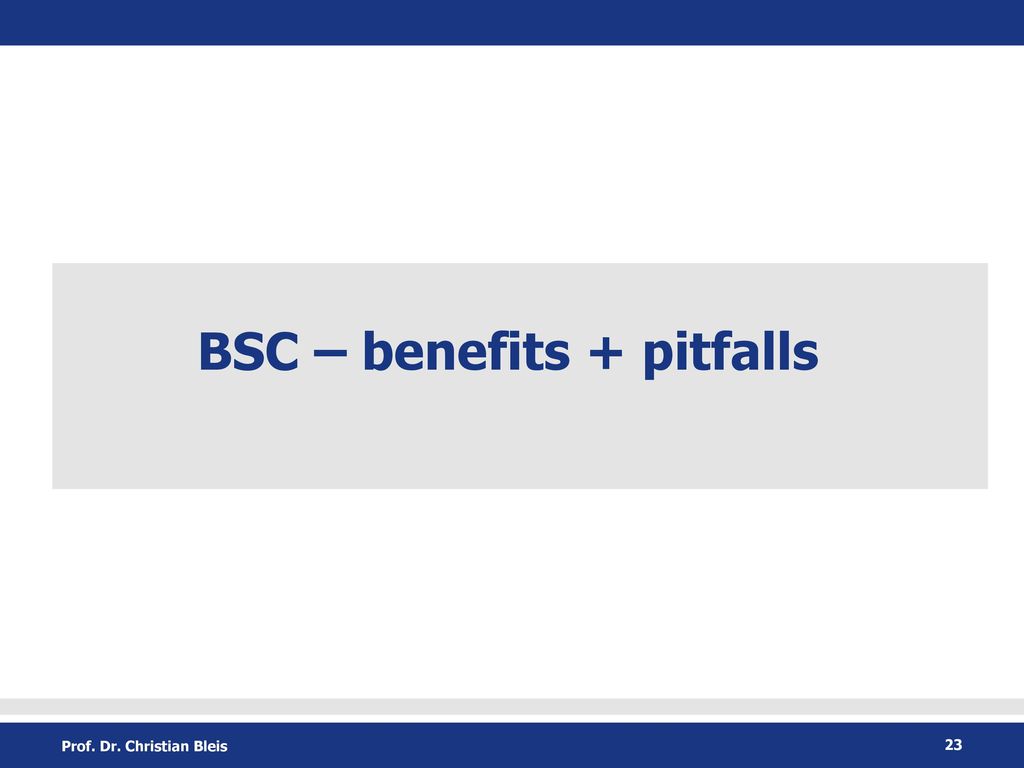 BSC – benefits + pitfalls

Prof. Dr. Christian Bleis

23